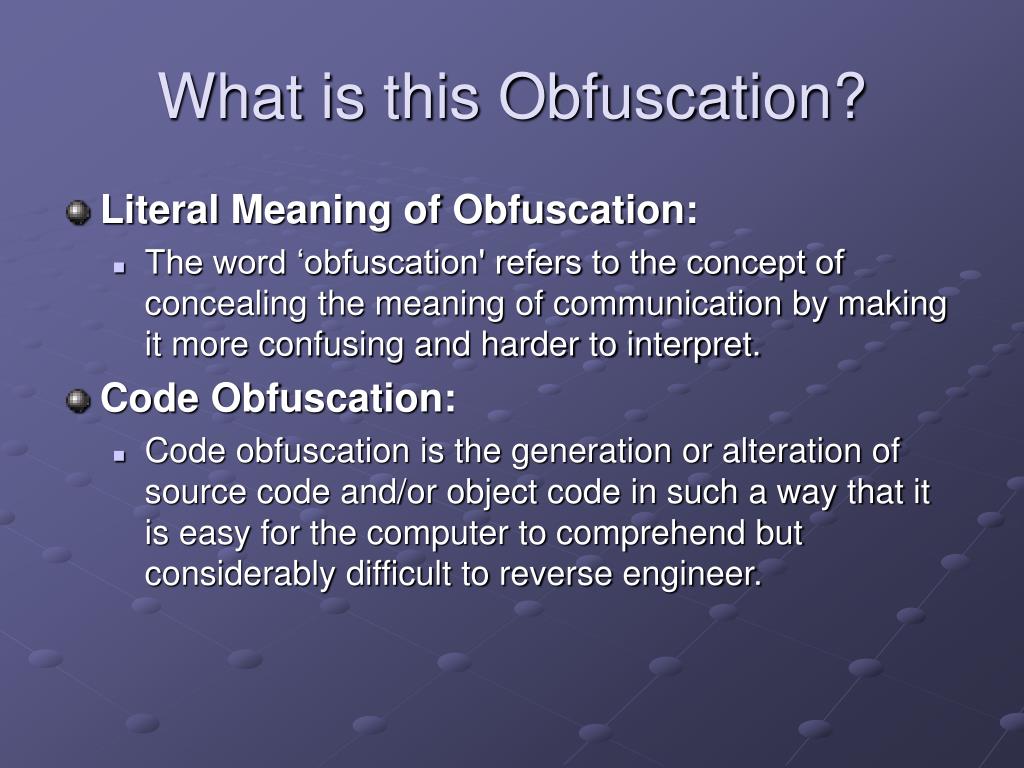 What is this Obfuscation?

Literal Meaning of Obfuscation:

The word ‘obfuscation' refers to the concept of concealing the meaning of communication by making it more confusing and harder to interpret.

Code Obfuscation:

Code obfuscation is the generation or alteration of source code and/or object code in such a way that it is easy for the computer to comprehend but considerably difficult to reverse engineer.